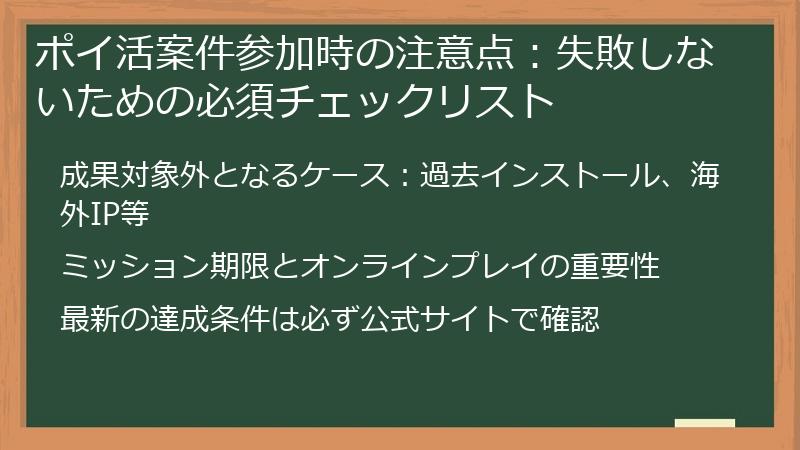 ポイ活案件参加時の注意点：失敗しないための必須チェックリスト

成果対象外となるケース：過去インストール、海外IP等

ミッション期限とオンラインプレイの重要性

最新の達成条件は必ず公式サイトで確認